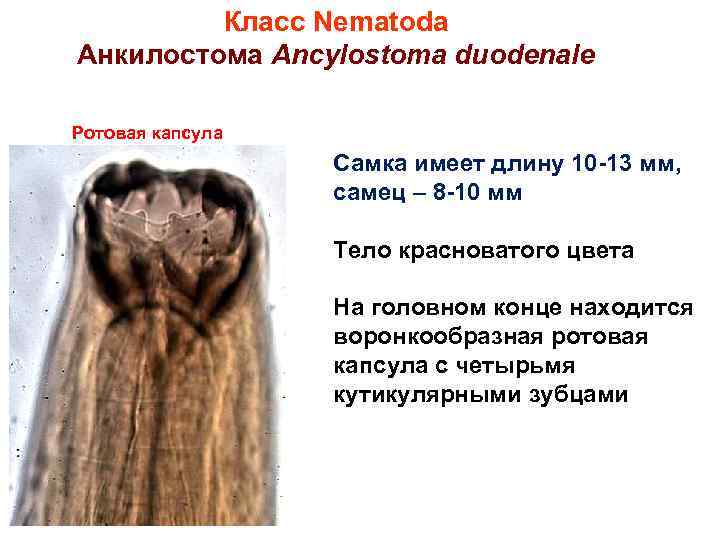 Класс Nematoda
Анкилостома Ancylostoma duodenale

Ротовая капсула

Самка имеет длину 10-13 мм, самец – 8-10 мм

Тело красноватого цвета

На головном конце находится воронкообразная ротовая капсула с четырьмя кутикулярными зубцами